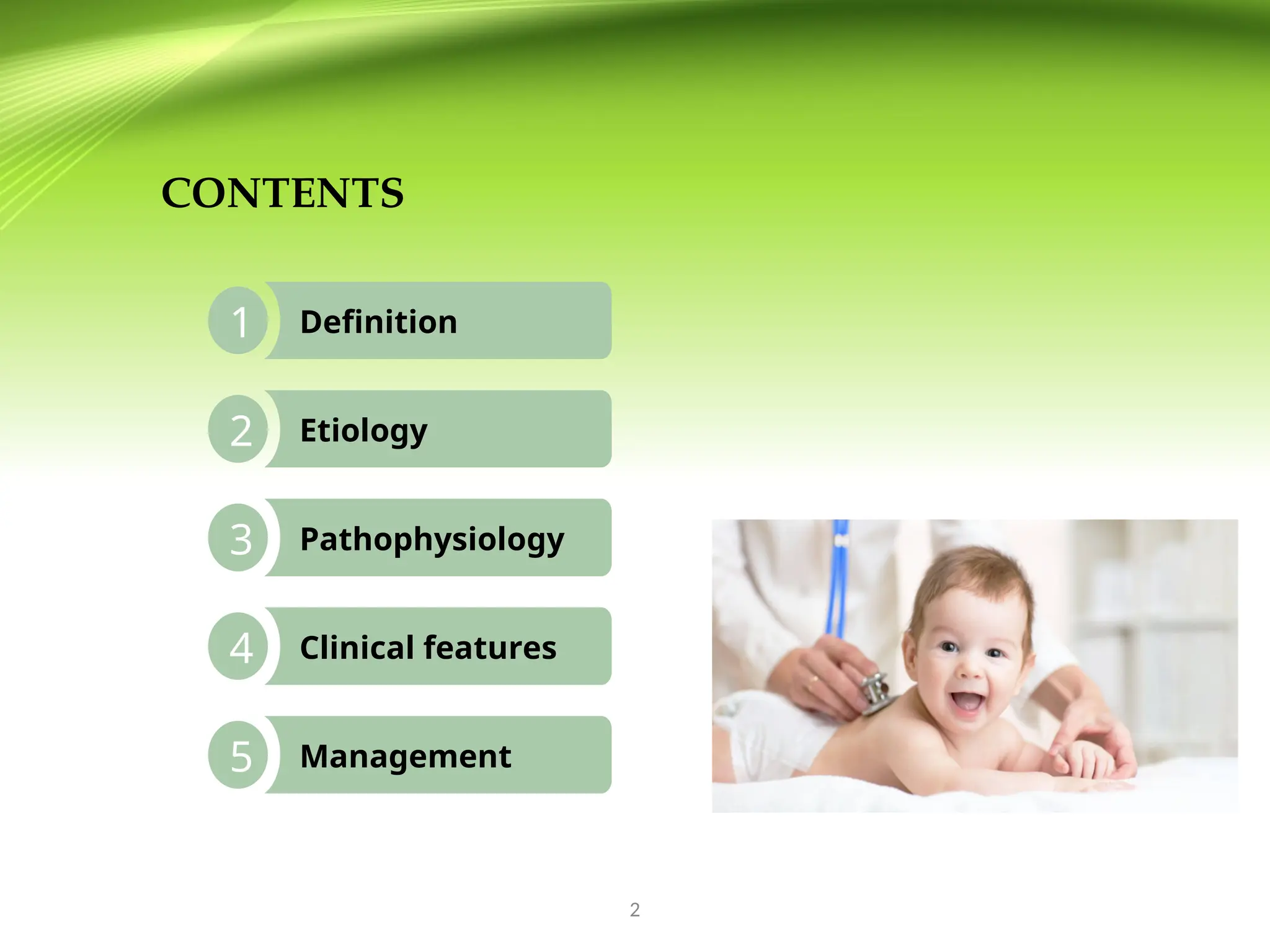 CONTENTS

1 Definition

2 Etiology

3 Pathophysiology

4 Clinical features

5 Management

2